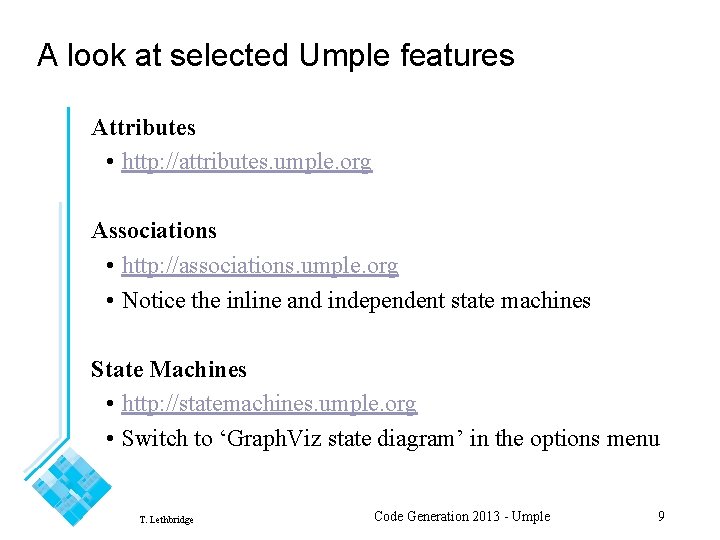 A look at selected Umple features

Attributes

• http://attributes.umple.org

Associations

• http://associations.umple.org
• Notice the inline and independent state machines

State Machines

• http://statemachines.umple.org
• Switch to ‘GraphViz state diagram’ in the options menu

T. Lethbridge

Code Generation 2013 - Umple

9